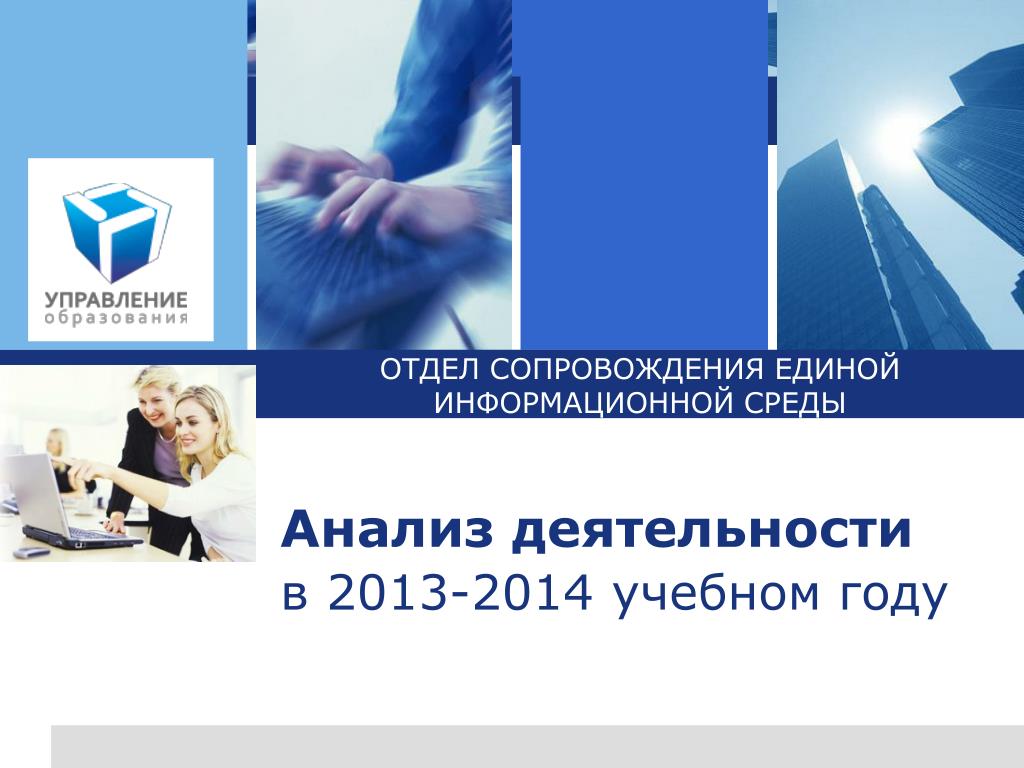 УПРАВЛЕНИЕ
образования

ОТДЕЛ СОПРОВОЖДЕНИЯ ЕДИНОЙ ИНФОРМАЦИОННОЙ СРЕДЫ

Анализ деятельности
в 2013-2014 учебном году